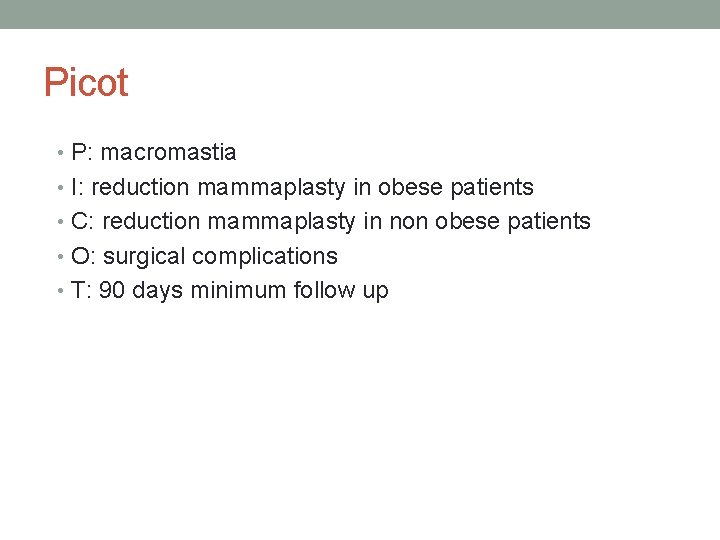 Picot

• P: macromastia
• I: reduction mammaplasty in obese patients
• C: reduction mammaplasty in non obese patients
• O: surgical complications
• T: 90 days minimum follow up